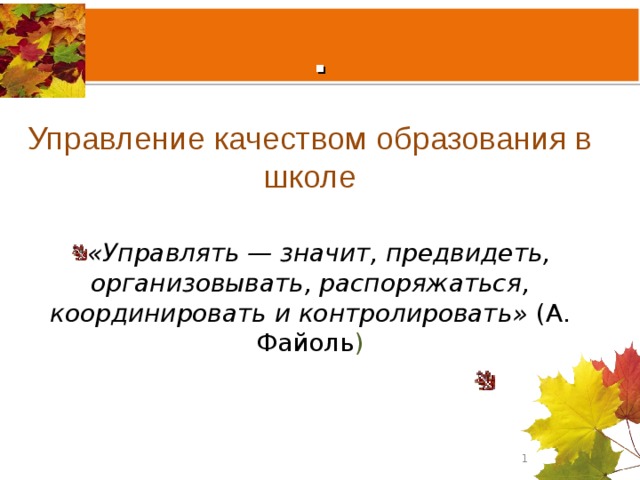 .

Управление качеством образования в школе

«Управлять — значит, предвидеть, организовывать, распоряжаться, координировать и контролировать» (А. Файоль)

1